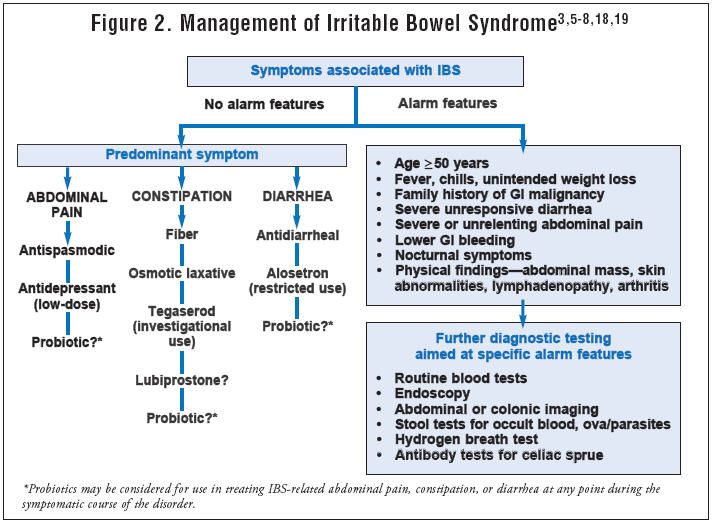 Figure 2. Management of Irritable Bowel Syndrome$^{3,5-8,18,19}$

Symptoms associated with IBS

No alarm features

Alarm features

Predominant symptom

ABDOMINAL PAIN

Antispasmodic

Antidepressant (low-dose)

Probiotic?*

CONSTIPATION

Fiber

Osmotic laxative

Tegaserod (investigational use)

Lubiprostone?

Probiotic?*

DIARRHEA

Antidiarrheal

Alosetron (restricted use)

Probiotic?*

• Age $\geq$50 years
• Fever, chills, unintended weight loss
• Family history of GI malignancy
• Severe unresponsive diarrhea
• Severe or unrelenting abdominal pain
• Lower GI bleeding
• Nocturnal symptoms
• Physical findings—abdominal mass, skin abnormalities, lymphadenopathy, arthritis

Further diagnostic testing aimed at specific alarm features

• Routine blood tests
• Endoscopy
• Abdominal or colonic imaging
• Stool tests for occult blood, ova/parasites
• Hydrogen breath test
• Antibody tests for celiac sprue

*Probiotics may be considered for use in treating IBS-related abdominal pain, constipation, or diarrhea at any point during the symptomatic course of the disorder.